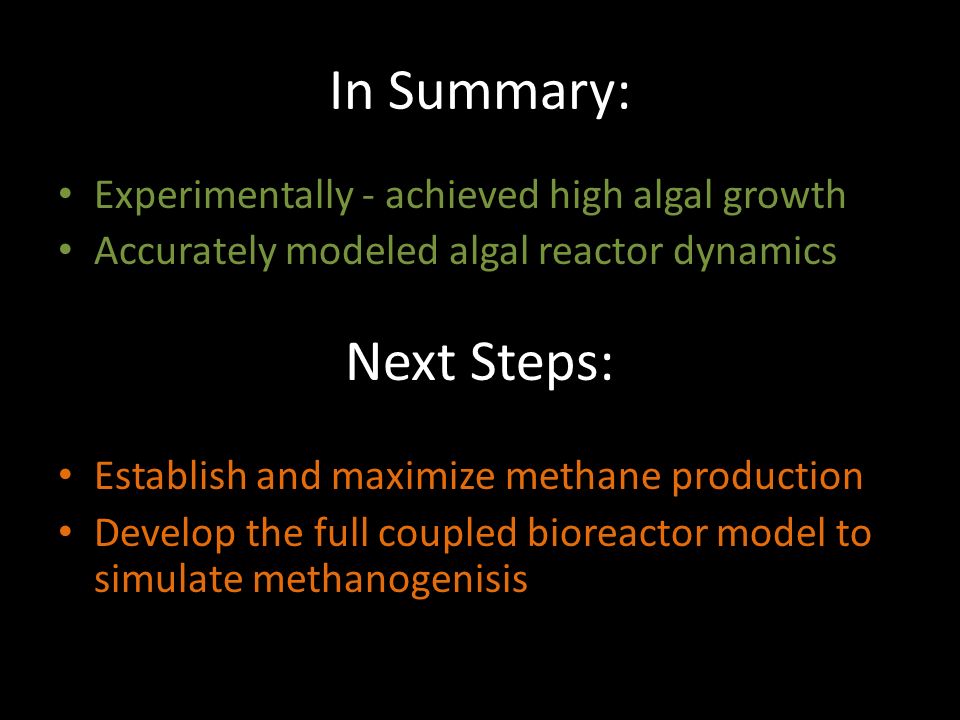 In Summary:

• Experimentally - achieved high algal growth
• Accurately modeled algal reactor dynamics

Next Steps:

• Establish and maximize methane production
• Develop the full coupled bioreactor model to simulate methanogenisis